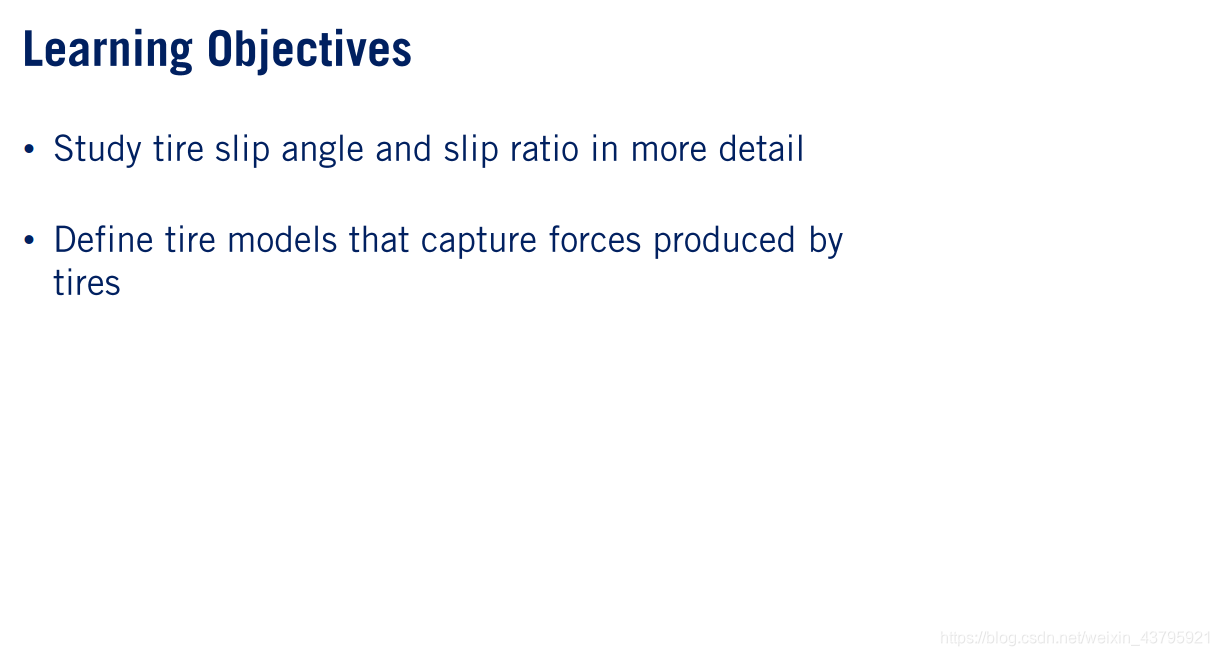 Learning Objectives

• Study tire slip angle and slip ratio in more detail

• Define tire models that capture forces produced by tires

https://blog.csdn.net/weixin_43795921